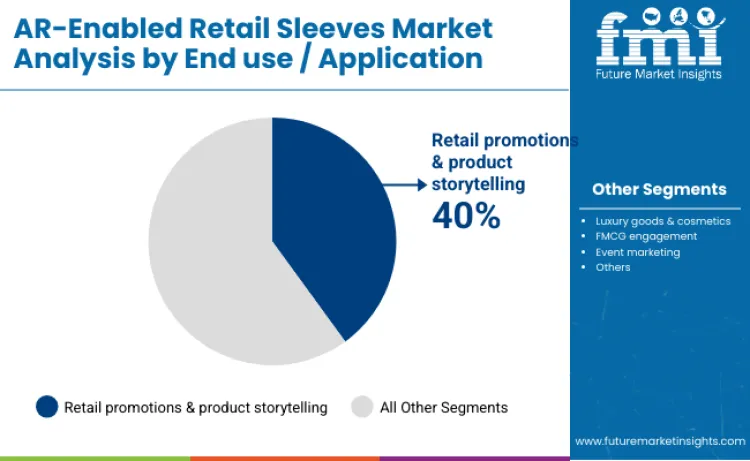 AR-Enabled Retail Sleeves Market Analysis by End use / Application

fmi
Future Market Insights

Retail promotions & product storytelling
40%

Other Segments

- Luxury goods & cosmetics
- FMCG engagement
- Event marketing
- Others

Retail promotions & product storytelling
All Other Segments

www.futuremarketinsights.com